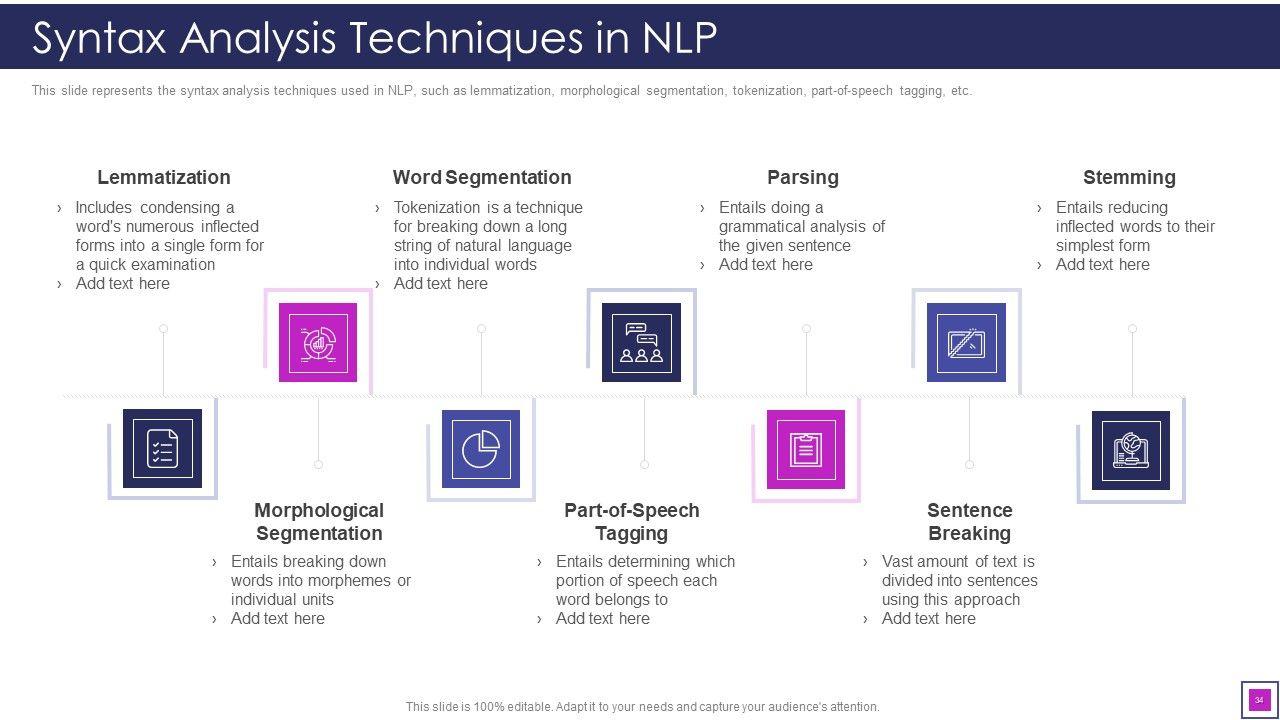 Syntax Analysis Techniques in NLP

This slide represents the syntax analysis techniques used in NLP, such as lemmatization, morphological segmentation, tokenization, part-of-speech tagging, etc.

Lemmatization
› Includes condensing a word's numerous inflected forms into a single form for a quick examination
› Add text here

Word Segmentation
› Tokenization is a technique for breaking down a long string of natural language into individual words
› Add text here

Parsing
› Entails doing a grammatical analysis of the given sentence
› Add text here

Stemming
› Entails reducing inflected words to their simplest form
› Add text here

Morphological Segmentation
› Entails breaking down words into morphemes or individual units
› Add text here

Part-of-Speech Tagging
› Entails determining which portion of speech each word belongs to
› Add text here

Sentence Breaking
› Vast amount of text is divided into sentences using this approach
› Add text here

This slide is 100% editable. Adapt it to your needs and capture your audience's attention.

34